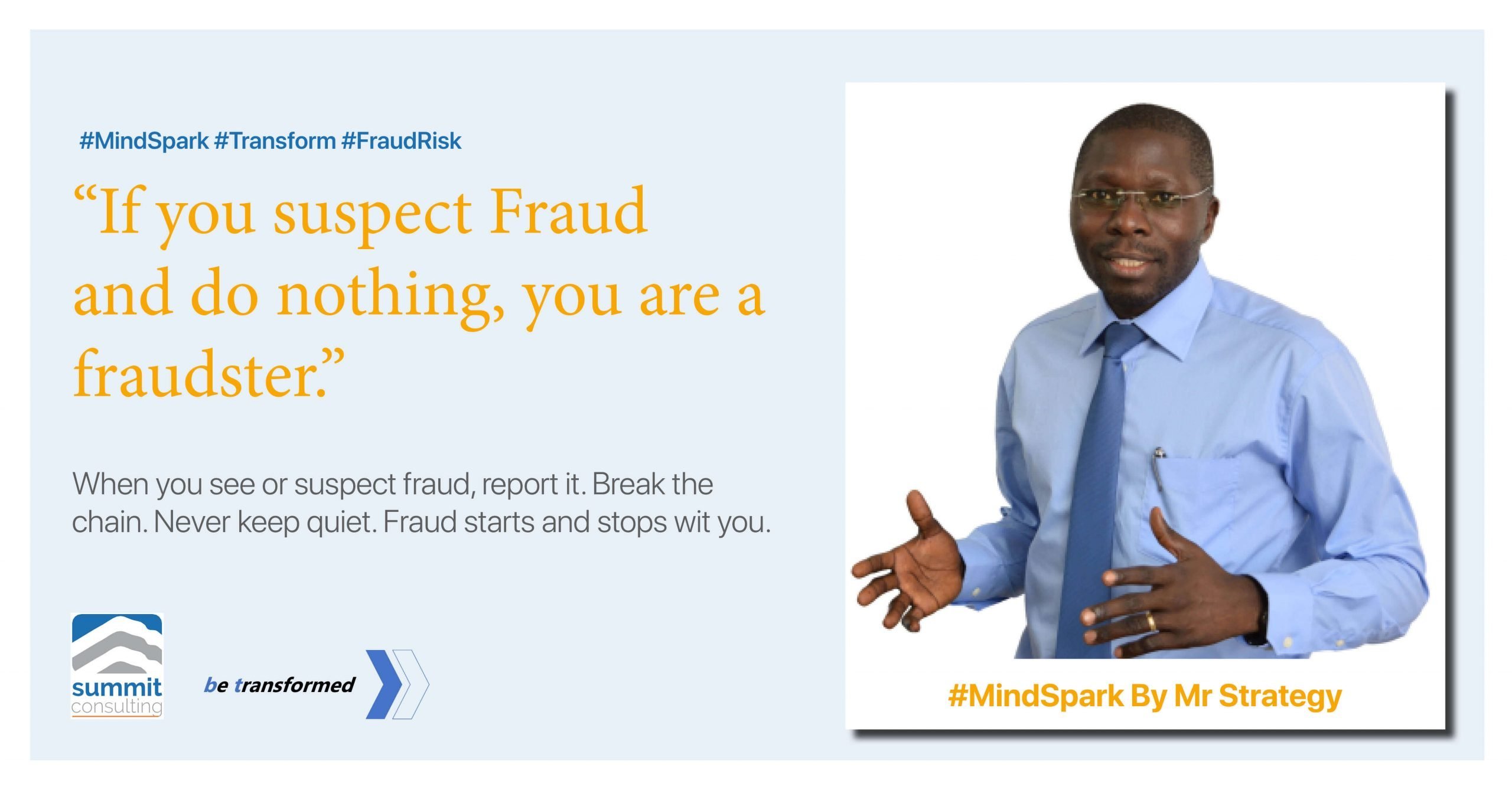 #MindSpark #Transform #FraudRisk

“If you suspect Fraud and do nothing, you are a fraudster.”

When you see or suspect fraud, report it. Break the chain. Never keep quiet. Fraud starts and stops wit you.

summit consulting

be transformed

#MindSpark By Mr Strategy